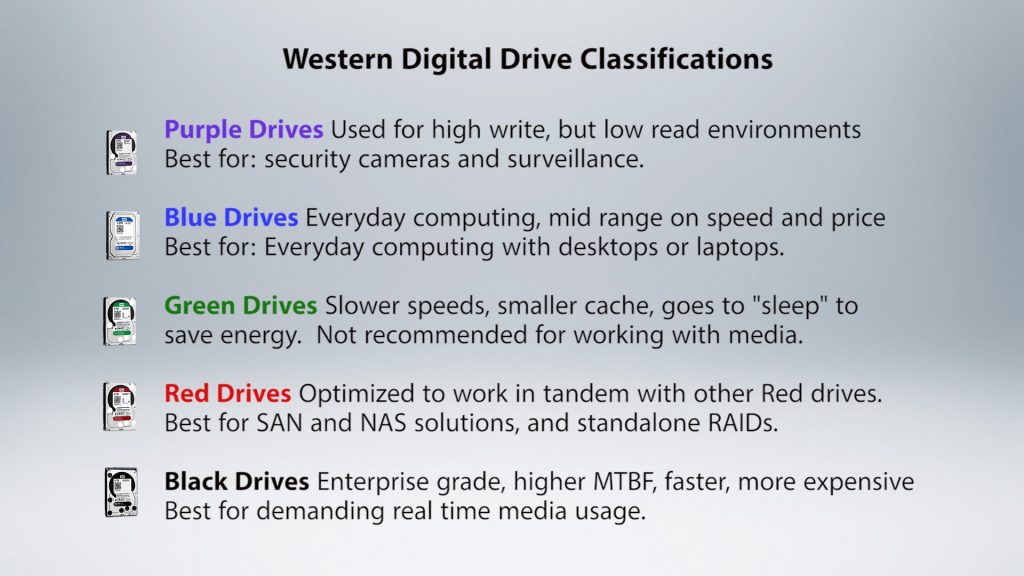 Western Digital Drive Classifications

Purple Drives Used for high write, but low read environments
Best for: security cameras and surveillance.

Blue Drives Everyday computing, mid range on speed and price
Best for: Everyday computing with desktops or laptops.

Green Drives Slower speeds, smaller cache, goes to "sleep" to save energy. Not recommended for working with media.

Red Drives Optimized to work in tandem with other Red drives.
Best for SAN and NAS solutions, and standalone RAIDs.

Black Drives Enterprise grade, higher MTBF, faster, more expensive
Best for demanding real time media usage.